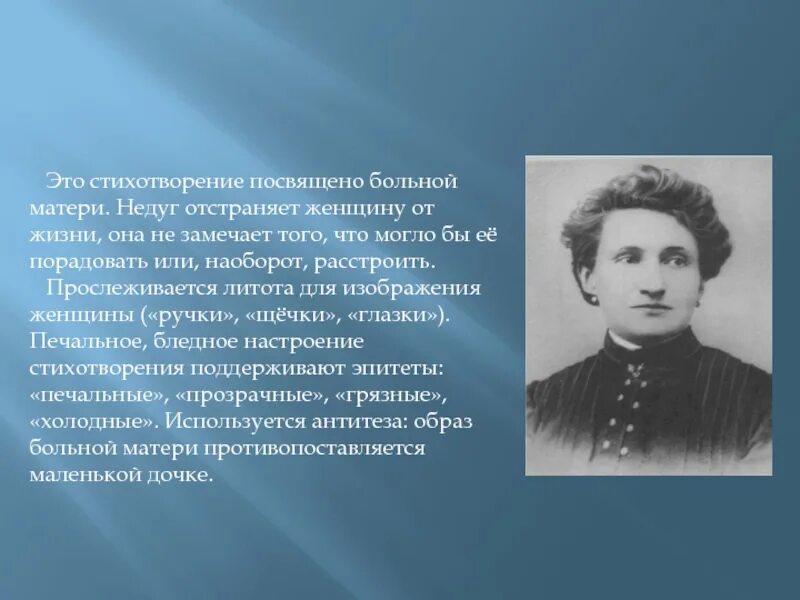 Это стихотворение посвящено больной матери. Недуг отстраняет женщину от жизни, она не замечает того, что могло бы её порадовать или, наоборот, расстроить.

Прослеживается литота для изображения женщины («ручки», «щёчки», «глазки»). Печальное, бледное настроение стихотворения поддерживают эпитеты: «печальные», «прозрачные», «грязные», «холодные». Используется антитеза: образ больной матери противопоставляется маленькой дочке.